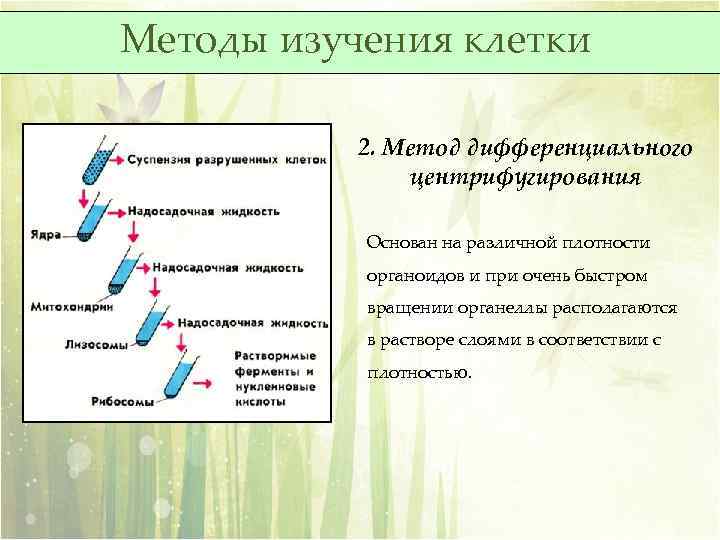 Методы изучения клетки

Суспензия разрушенных клеток
Надосадочная жидкость
Ядра
Надосадочная жидкость
Митохондрии
Надосадочная жидкость
Лизосомы
Растворимые ферменты и нуклеиновые кислоты
Рибосомы

2. Метод дифференциального центрифугирования

Основан на различной плотности органоидов и при очень быстром вращении органеллы располагаются в растворе слоями в соответствии с плотностью.